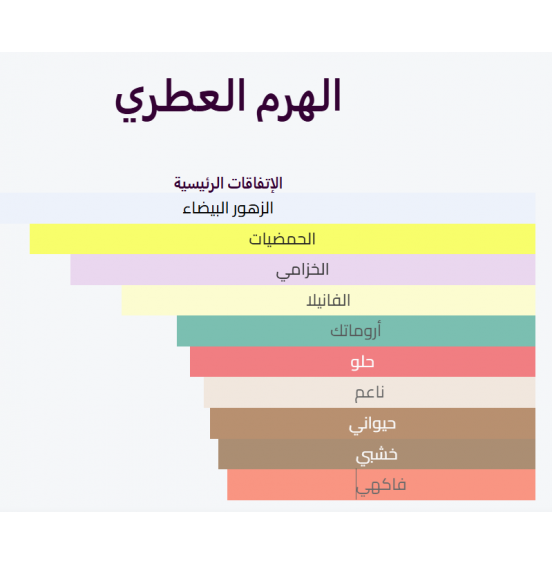 الهرم العطري

الإتفاقات الرئيسية

الزهور البيضاء

الحمضيات

الخزامي

الفانيلا

أروماتك

حلو

ناعم

حيواني

خشبي

فاكهي